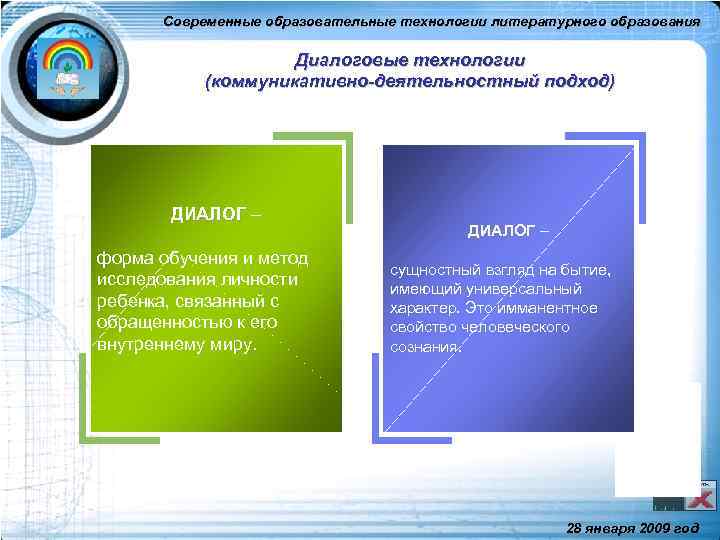 Современные образовательные технологии литературного образования

Диалоговые технологии (коммуникативно-деятельностный подход)

ДИАЛОГ –

форма обучения и метод исследования личности ребенка, связанный с обращенностью к его внутреннему миру.

ДИАЛОГ –

сущностный взгляд на бытие, имеющий универсальный характер. Это имманентное свойство человеческого сознания.

28 января 2009 год